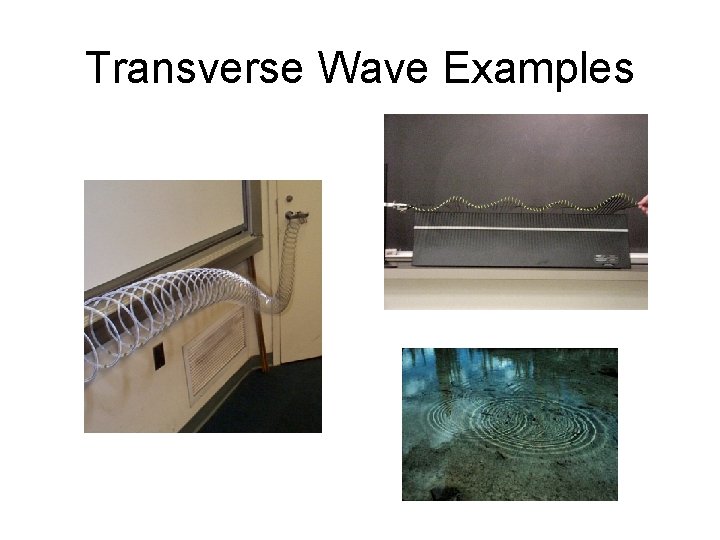 Transverse Wave Examples